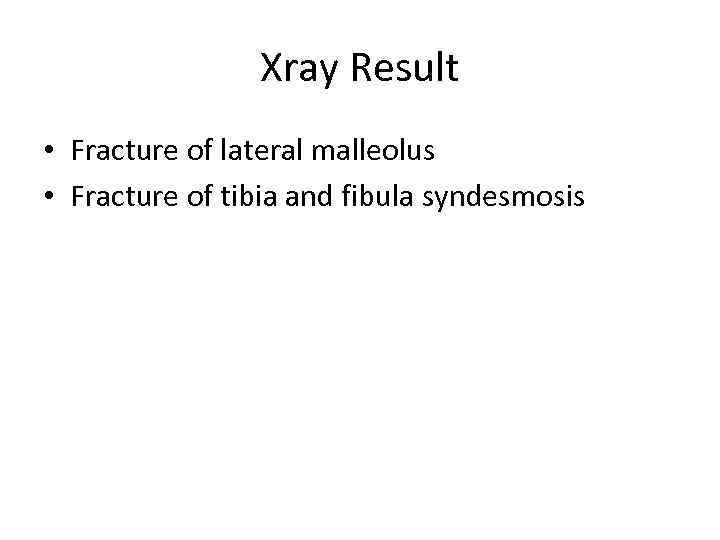 Xray Result

• Fracture of lateral malleolus
• Fracture of tibia and fibula syndesmosis